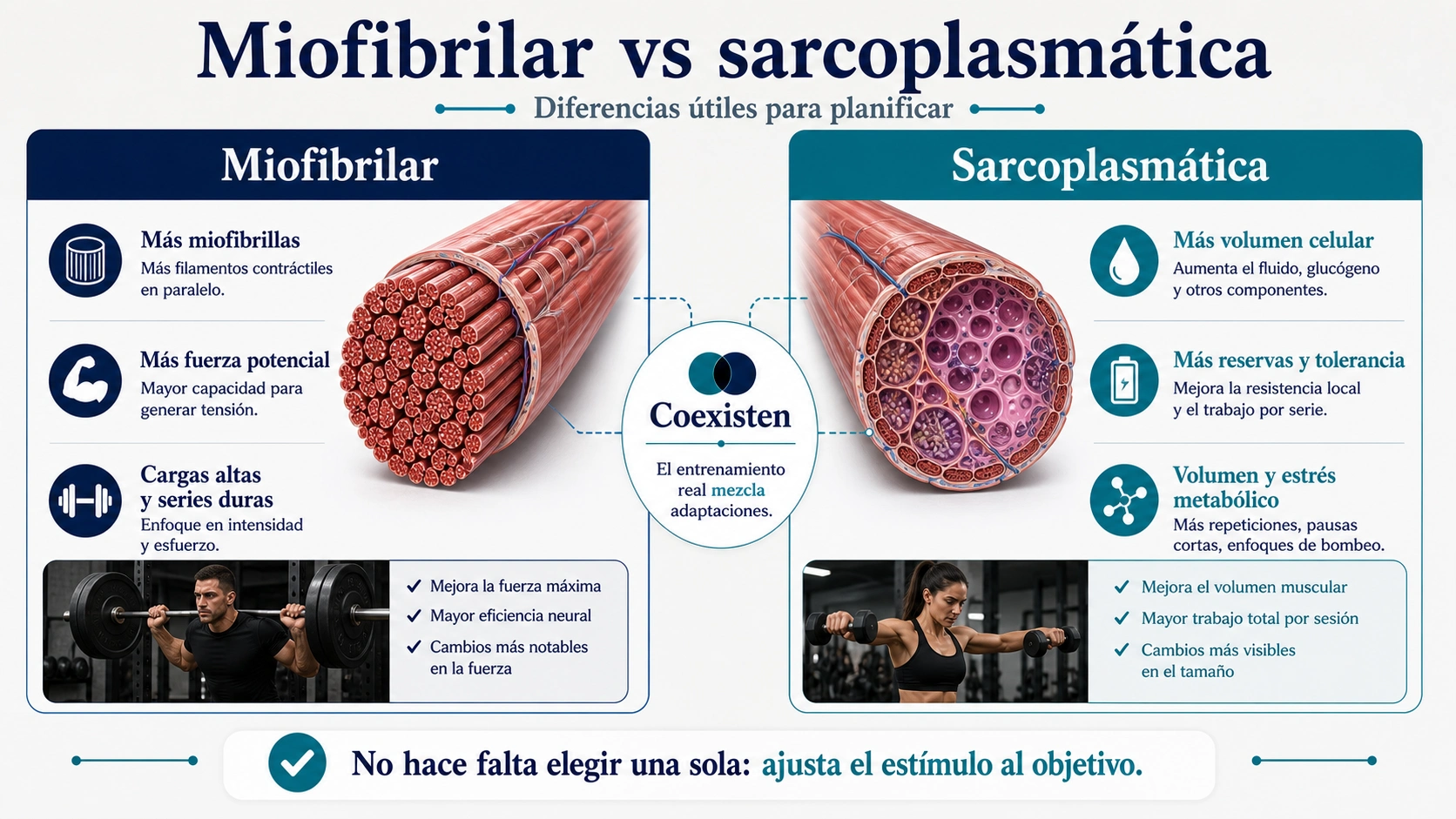 Miofibrilar vs sarcoplasmática

Diferencias útiles para planificar

Miofibrilar

Más miofibrillas
Más filamentos contráctiles en paralelo.

Más fuerza potencial
Mayor capacidad para generar tensión.

Cargas altas y series duras
Enfoque en intensidad y esfuerzo.

✓ Mejora la fuerza máxima
✓ Mayor eficiencia neural
✓ Cambios más notables en la fuerza

Coexisten

El entrenamiento real mezcla adaptaciones.

Sarcoplasmática

Más volumen celular
Aumenta el fluido, glucógeno y otros componentes.

Más reservas y tolerancia
Mejora la resistencia local y el trabajo por serie.

Volumen y estrés metabólico
Más repeticiones, pausas cortas, enfoques de bombeo.

✓ Mejora el volumen muscular
✓ Mayor trabajo total por sesión
✓ Cambios más visibles en el tamaño

No hace falta elegir una sola: ajusta el estímulo al objetivo.